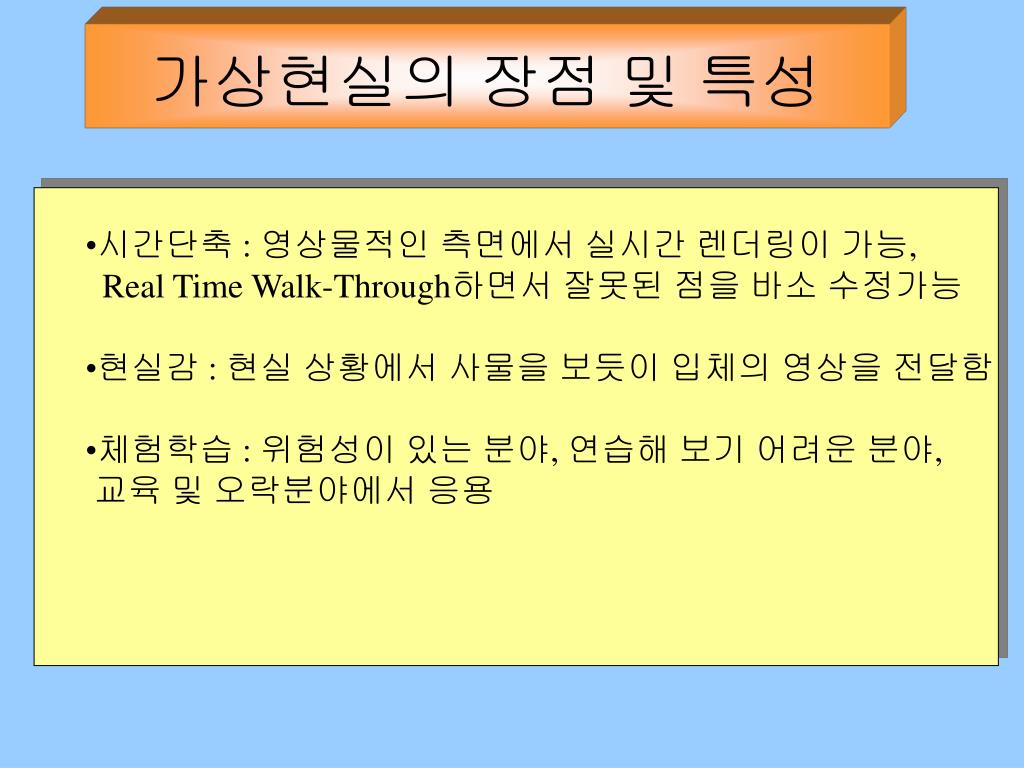 가상현실의 장점 및 특성

•시간단축 : 영상물적인 측면에서 실시간 렌더링이 가능, Real Time Walk-Through하면서 잘못된 점을 바소 수정가능

•현실감 : 현실 상황에서 사물을 보듯이 입체의 영상을 전달함

•체험학습 : 위험성이 있는 분야, 연습해 보기 어려운 분야, 교육 및 오락분야에서 응용